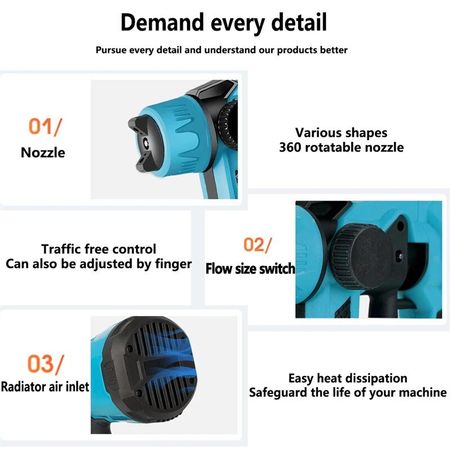 Demand every detail

Pursue every detail and understand our products better

01/
Nozzle

Various shapes
360 rotatable nozzle

Traffic free control
Can also be adjusted by finger

02/
Flow size switch

03/
Radiator air inlet

Easy heat dissipation
Safeguard the life of your machine